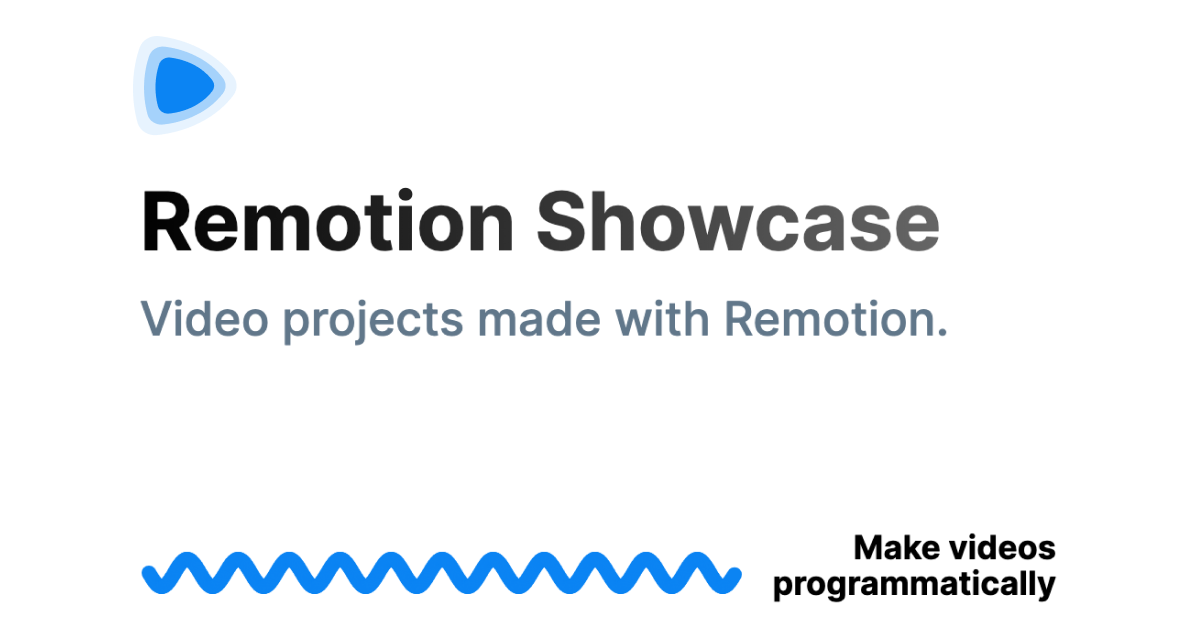 Remotion Showcase

Video projects made with Remotion.

Make videos programmatically